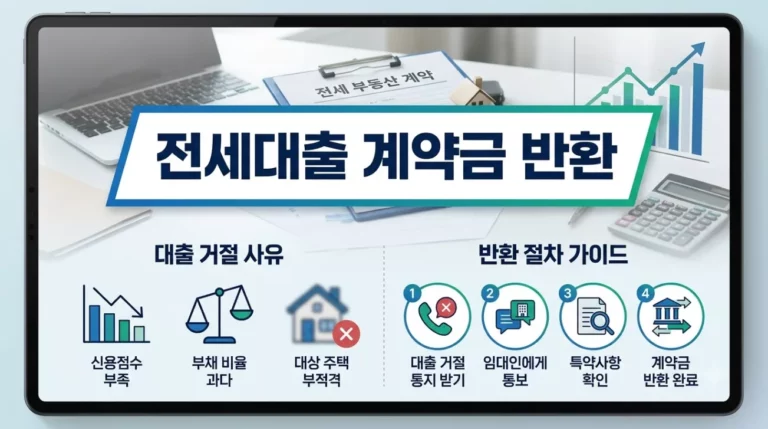 전세 부동산 계약

전세대출 계약금 반환

대출 거절 사유

신용점수 부족

부채 비율 과다

대상 주택 부적격

반환 절차 가이드

1 대출 거절 통지 받기

2 임대인에게 통보

3 특약사항 확인

4 계약금 반환 완료